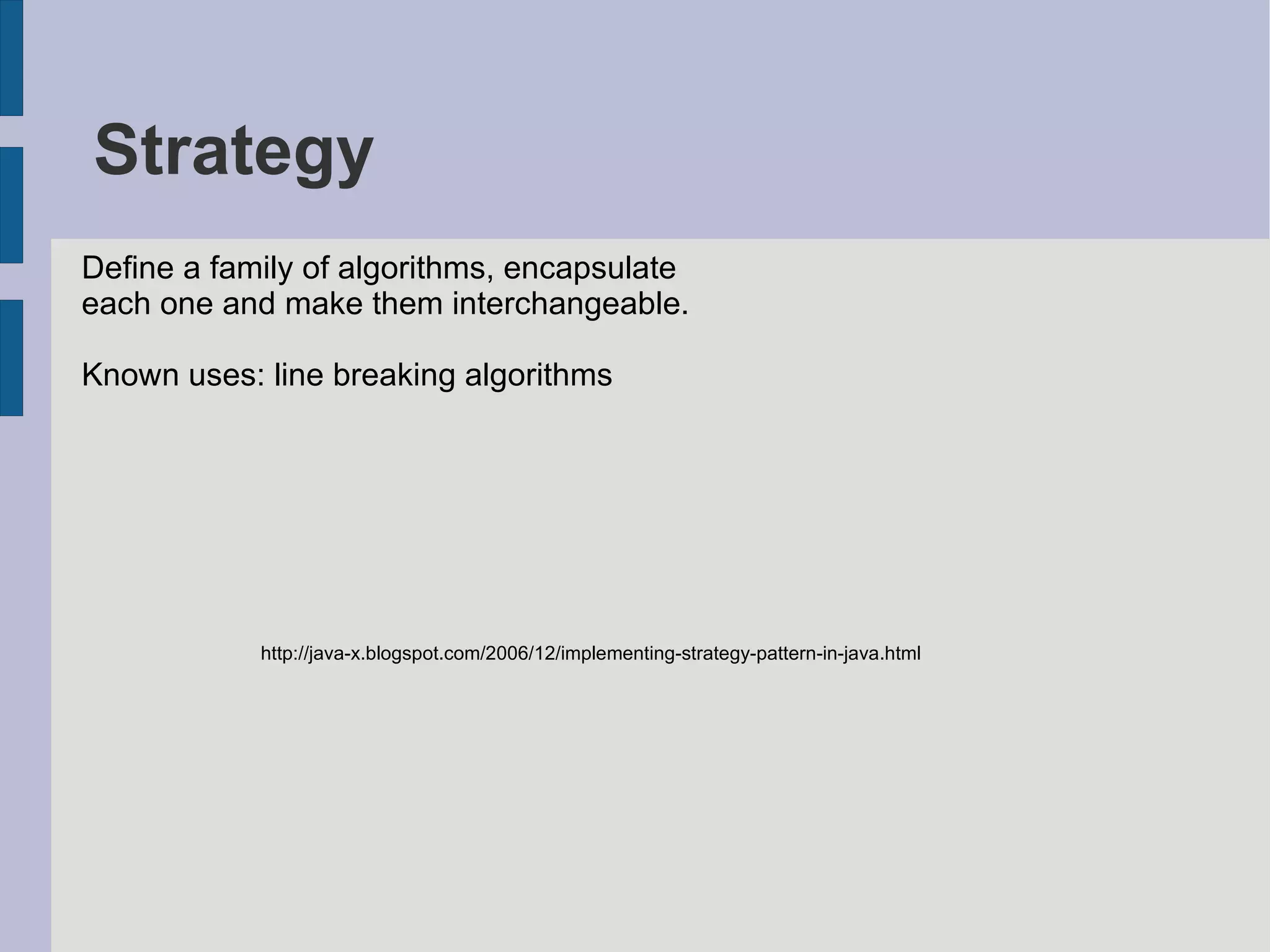 Strategy

Define a family of algorithms, encapsulate each one and make them interchangeable.

Known uses: line breaking algorithms

http://java-x.blogspot.com/2006/12/implementing-strategy-pattern-in-java.html